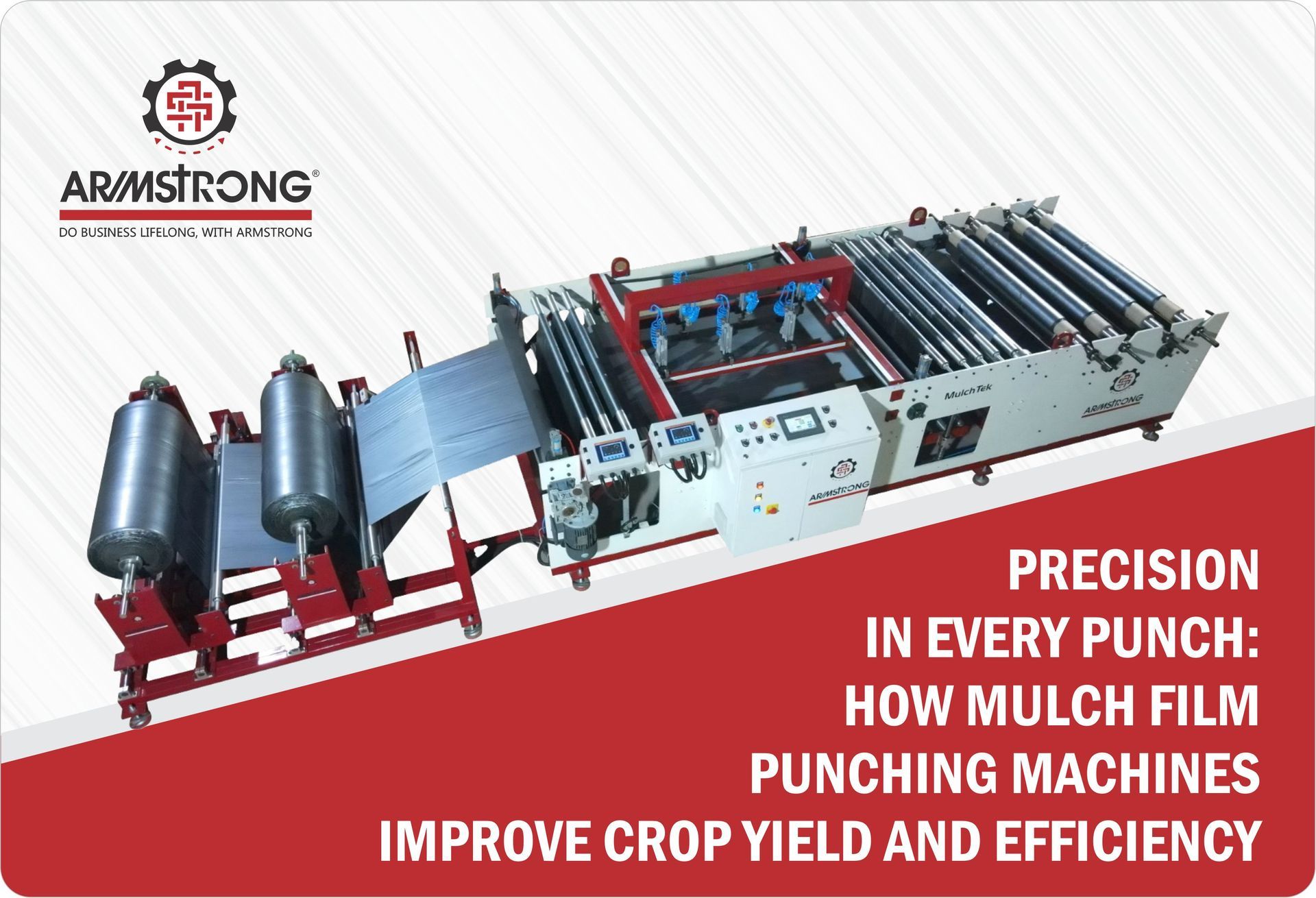 ARMSTRONG®
DO BUSINESS LIFELONG, WITH ARMSTRONG

MulchTek
ARMSTRONG
ARMSTRONG

PRECISION
IN EVERY PUNCH:
HOW MULCH FILM
PUNCHING MACHINES
IMPROVE CROP YIELD AND EFFICIENCY